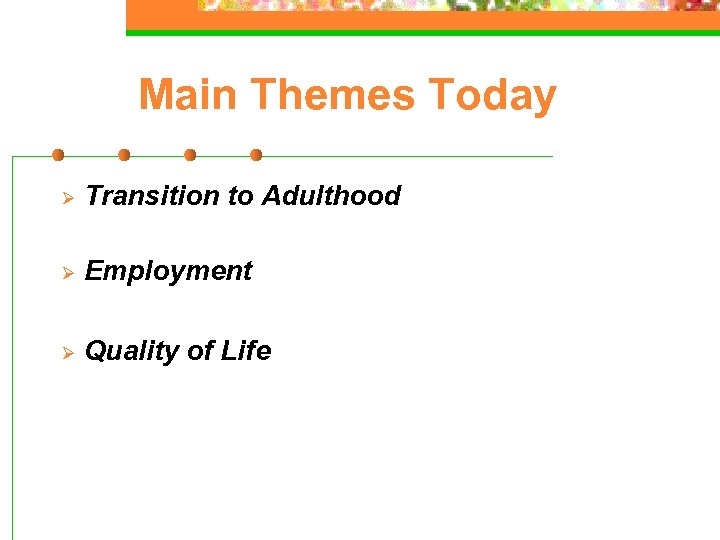 Main Themes Today

Transition to Adulthood

Employment

Quality of Life